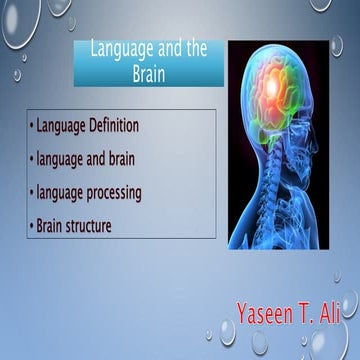 Language and the Brain

• Language Definition
• language and brain
• language processing
• Brain structure

Yaseen T. Ali